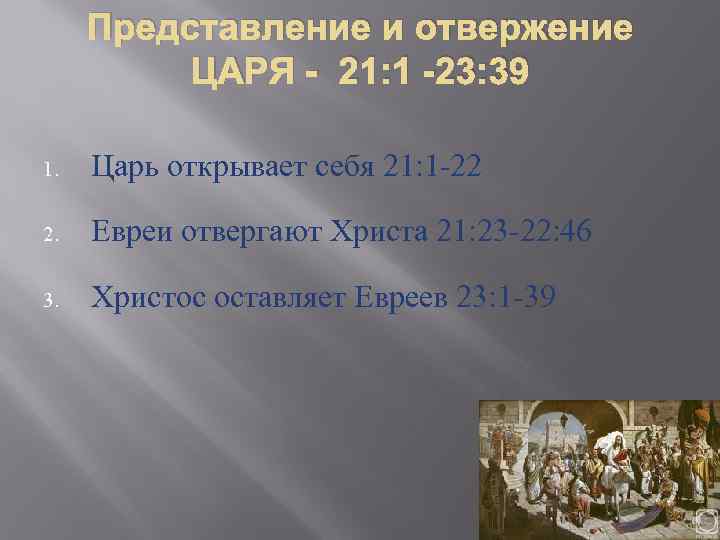 Представление и отвержение ЦАРЯ - 21:1 -23:39

1. Царь открывает себя 21:1-22

2. Евреи отвергают Христа 21:23-22:46

3. Христос оставляет Евреев 23:1-39